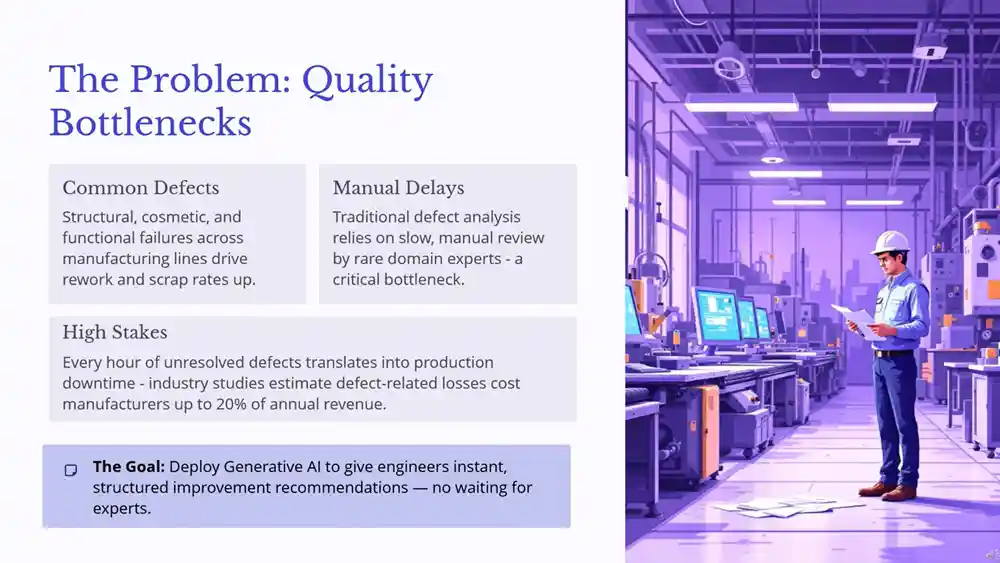 The Problem: Quality Bottlenecks

Common Defects

Structural, cosmetic, and functional failures across manufacturing lines drive rework and scrap rates up.

Manual Delays

Traditional defect analysis relies on slow, manual review by rare domain experts - a critical bottleneck.

High Stakes

Every hour of unresolved defects translates into production downtime - industry studies estimate defect-related losses cost manufacturers up to 20% of annual revenue.

The Goal: Deploy Generative AI to give engineers instant, structured improvement recommendations — no waiting for experts.